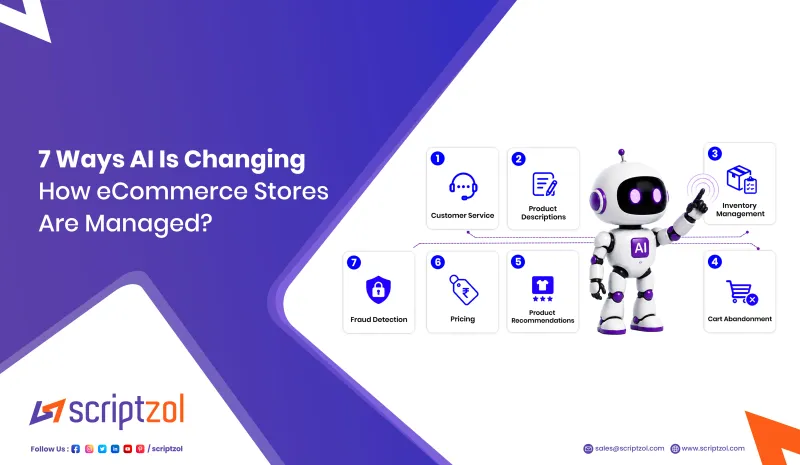 7 Ways AI Is Changing How eCommerce Stores Are Managed?

1 Customer Service

2 Product Descriptions

3 Inventory Management

AI

7 Fraud Detection

6 Pricing

5 Product Recommendations

4 Cart Abandonment

scriptzol

Follow Us : / scriptzol

sales@scriptzol.com

www.scriptzol.com